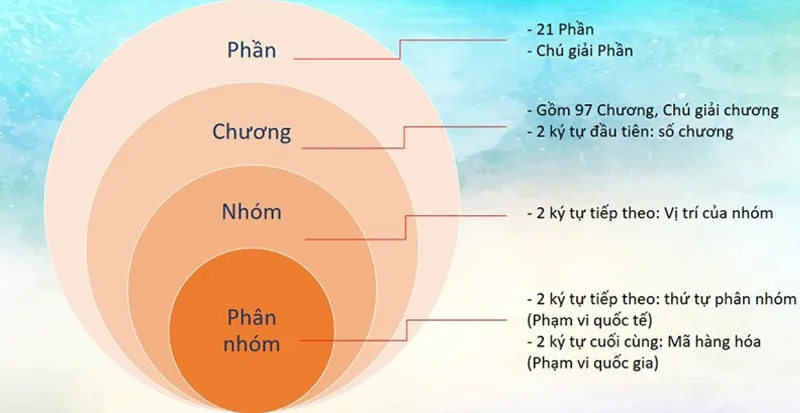 Phần

- 21 Phần
- Chú giải Phần

Chương

- Gồm 97 Chương, Chú giải chương
- 2 ký tự đầu tiên: số chương

Nhóm

- 2 ký tự tiếp theo: Vị trí của nhóm

Phân nhóm

- 2 ký tự tiếp theo: thứ tự phân nhóm (Phạm vi quốc tế)
- 2 ký tự cuối cùng: Mã hàng hóa (Phạm vi quốc gia)